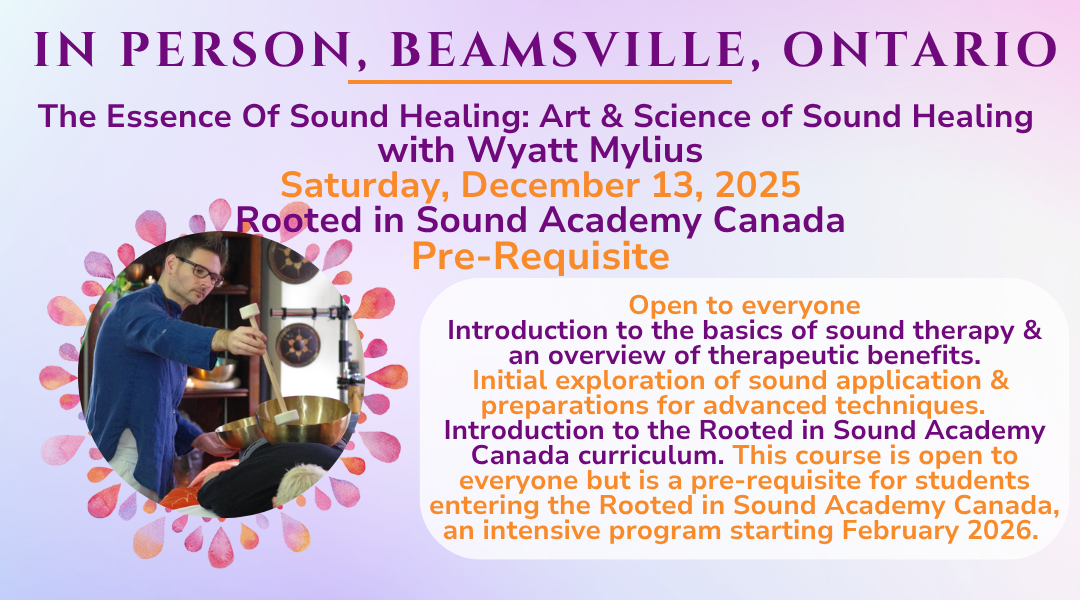 IN PERSON, BEAMSVILLE, ONTARIO

The Essence Of Sound Healing: Art & Science of Sound Healing with Wyatt Mylius

Saturday, December 13, 2025

Rooted in Sound Academy Canada

Pre-Requisite

Open to everyone
Introduction to the basics of sound therapy & an overview of therapeutic benefits.
Initial exploration of sound application & preparations for advanced techniques.
Introduction to the Rooted in Sound Academy Canada curriculum. This course is open to everyone but is a pre-requisite for students entering the Rooted in Sound Academy Canada, an intensive program starting February 2026.